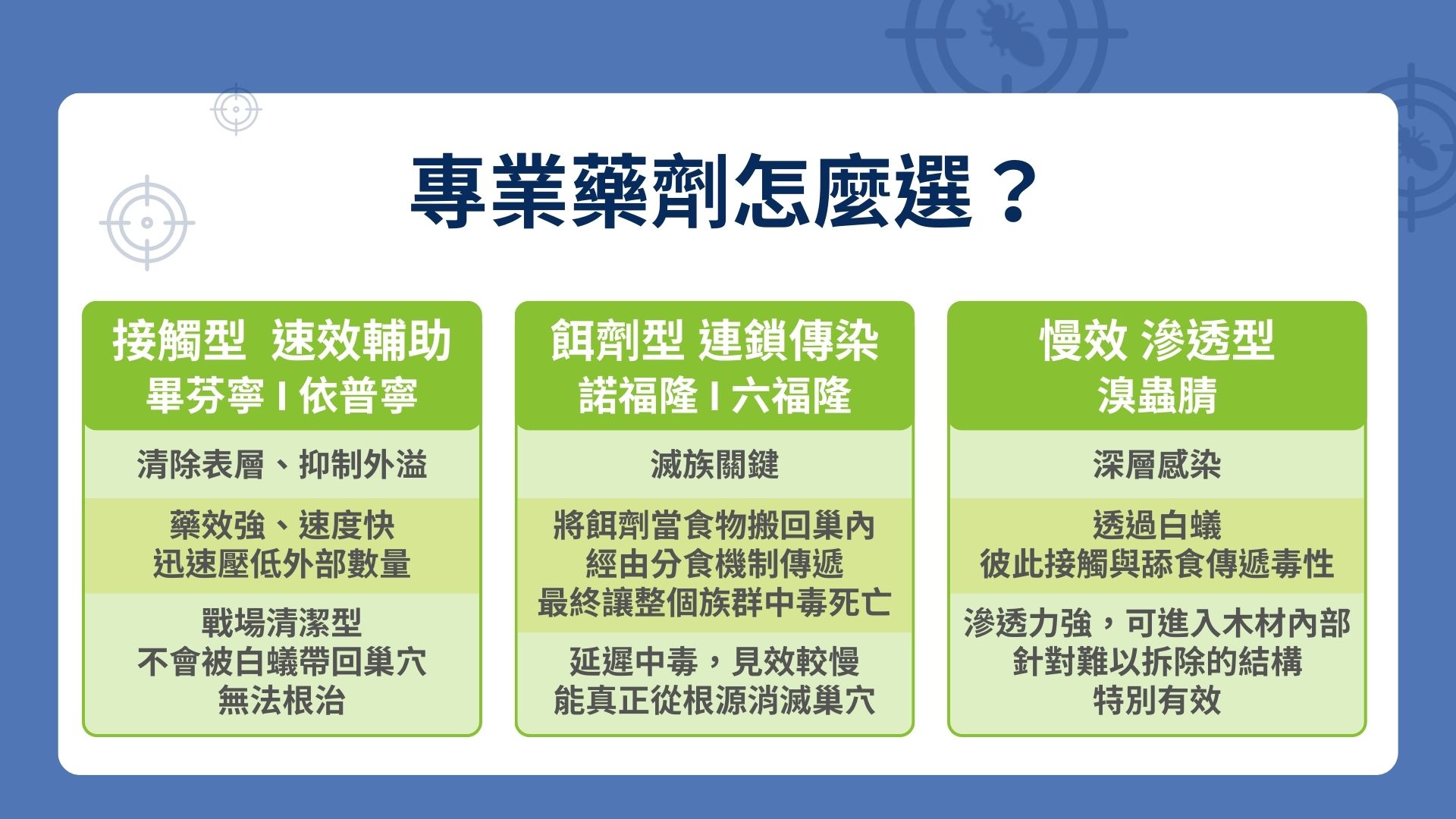 專業藥劑怎麼選？

接觸型 速效輔助
畢芬寧 I 依普寧

清除表層、抑制外溢

藥效強、速度快
迅速壓低外部數量

戰場清潔型
不會被白蟻帶回巢穴
無法根治

餌劑型 連鎖傳染
諾福隆 I 六福隆

滅族關鍵

將餌劑當食物搬回巢內
經由分食機制傳遞
最終讓整個族群中毒死亡

延遲中毒，見效較慢
能真正從根源消滅巢穴

慢效 滲透型
溴蟲腈

深層感染

透過白蟻
彼此接觸與舔食傳遞毒性

滲透力強，可進入木材內部
針對難以拆除的結構
特別有效